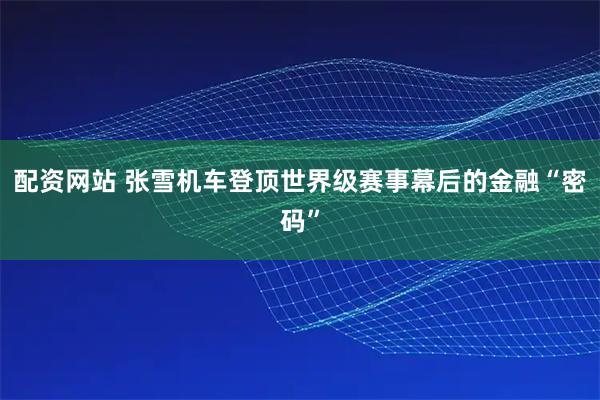 配资网站 张雪机车登顶世界级赛事幕后的金融“密码”